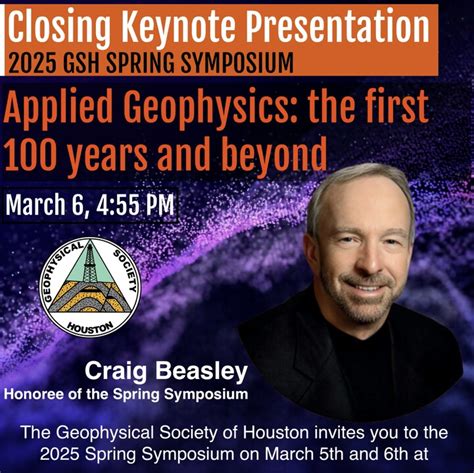 Closing Keynote Presentation
2025 GSH SPRING SYMPOSIUM

Applied Geophysics: the first 100 years and beyond

March 6, 4:55 PM

GEOPHYSICAL SOCIETY HOUSTON

Craig Beasley
Honoree of the Spring Symposium

The Geophysical Society of Houston invites you to the 2025 Spring Symposium on March 5th and 6th at